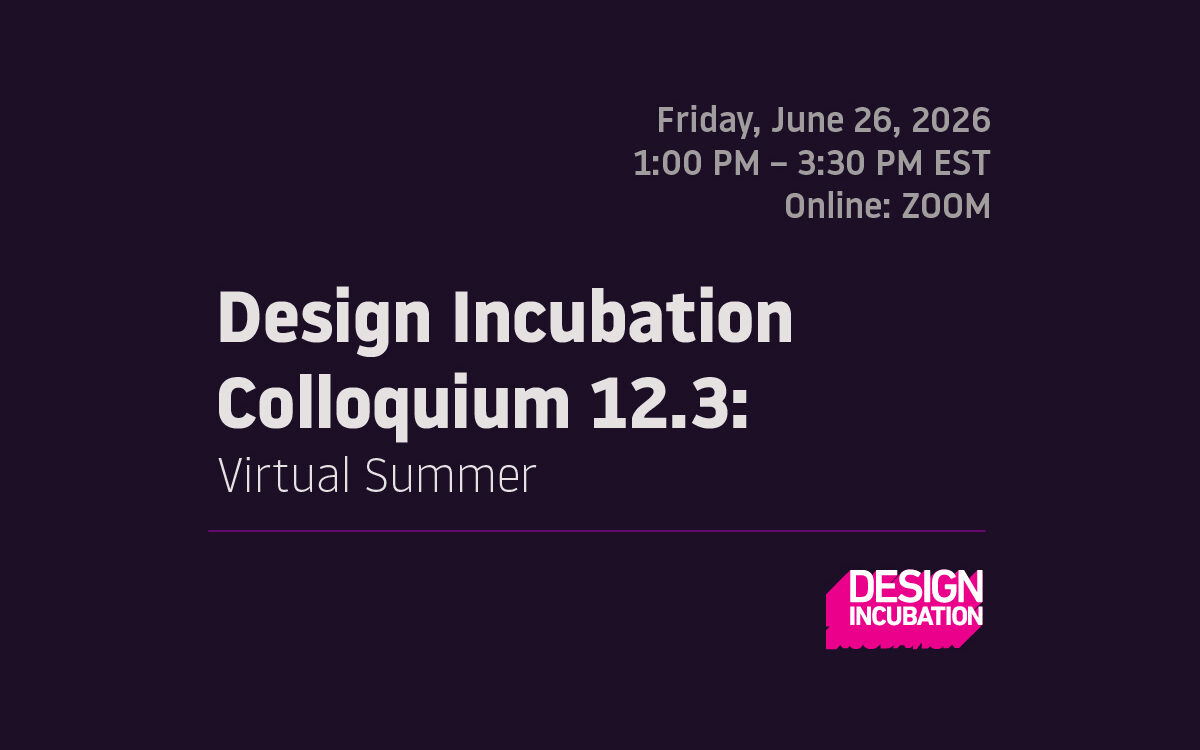 Friday, June 26, 2026
1:00 PM – 3:30 PM EST
Online: ZOOM

Design Incubation Colloquium 12.3:
Virtual Summer

DESIGN
INCUBATION